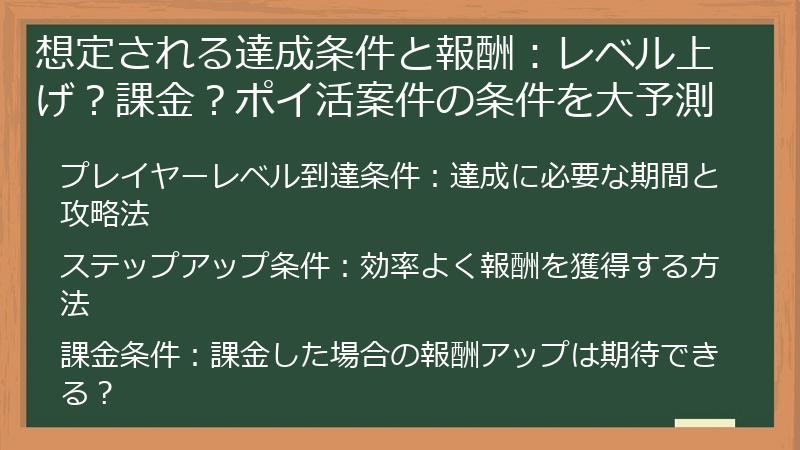 想定される達成条件と報酬：レベル上げ？課金？ポイ活案件の条件を大予測

プレイヤーレベル到達条件：達成に必要な期間と攻略法

ステップアップ条件：効率よく報酬を獲得する方法

課金条件：課金した場合の報酬アップは期待できる？